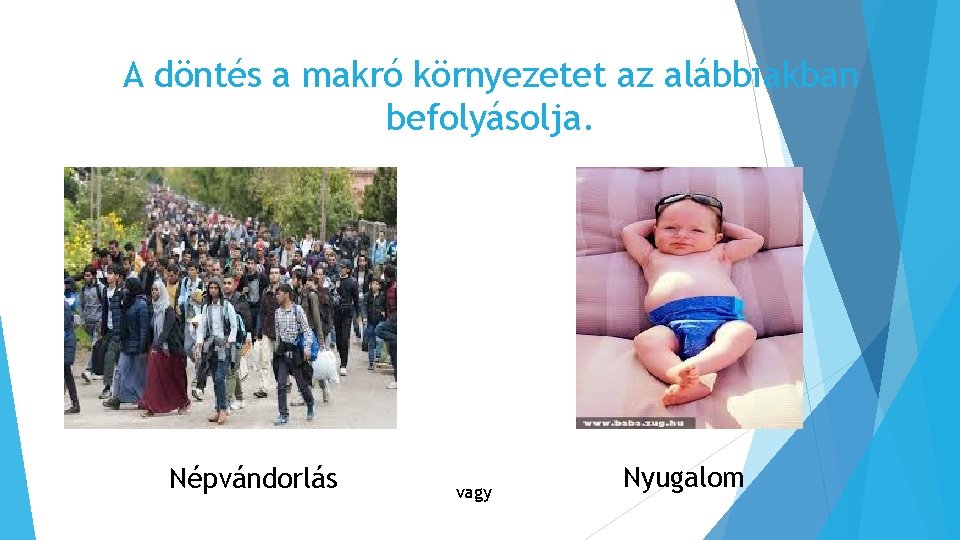 A döntés a makró környezetet az alábbiakban befolyásolja.

www.baba.zug.hu

Népvándorlás

vagy

Nyugalom